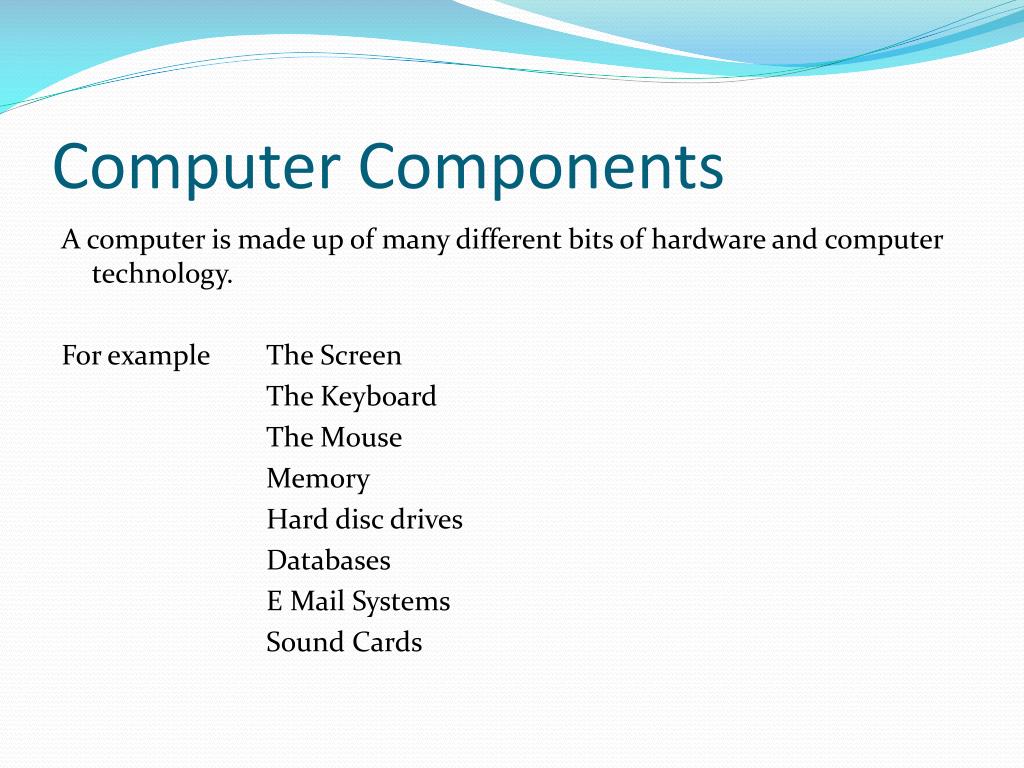 Computer Components

A computer is made up of many different bits of hardware and computer technology.

For example The Screen
The Keyboard
The Mouse
Memory
Hard disc drives
Databases
E Mail Systems
Sound Cards